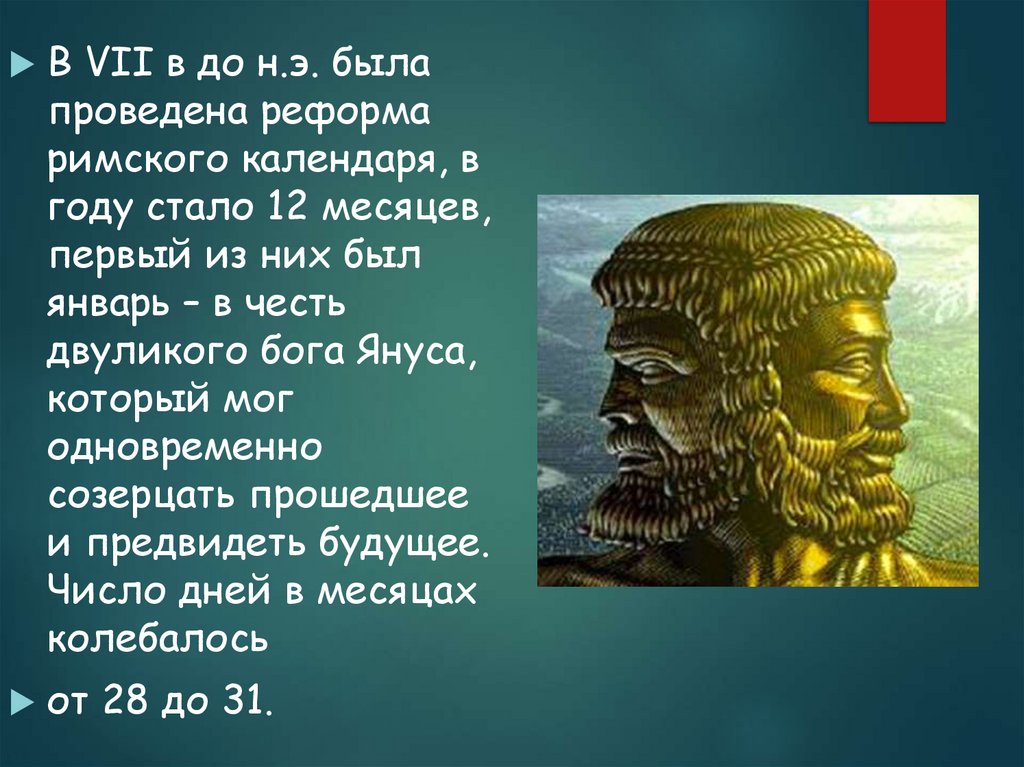 В VII в до н.э. была проведена реформа римского календаря, в году стало 12 месяцев, первый из них был январь – в честь двуликого бога Януса, который мог одновременно созерцать прошедшее и предвидеть будущее. Число дней в месяцах колебалось

от 28 до 31.